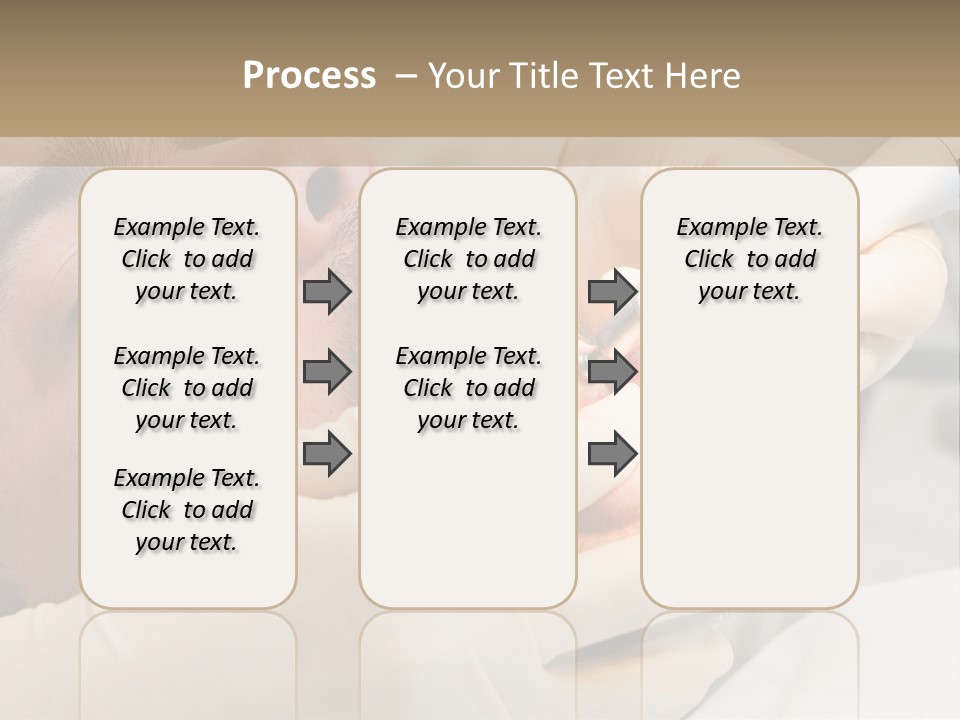 Process – Your Title Text Here

Example Text. Click to add your text.

Example Text. Click to add your text.

Example Text. Click to add your text.

Example Text. Click to add your text.

Example Text. Click to add your text.

Example Text. Click to add your text.